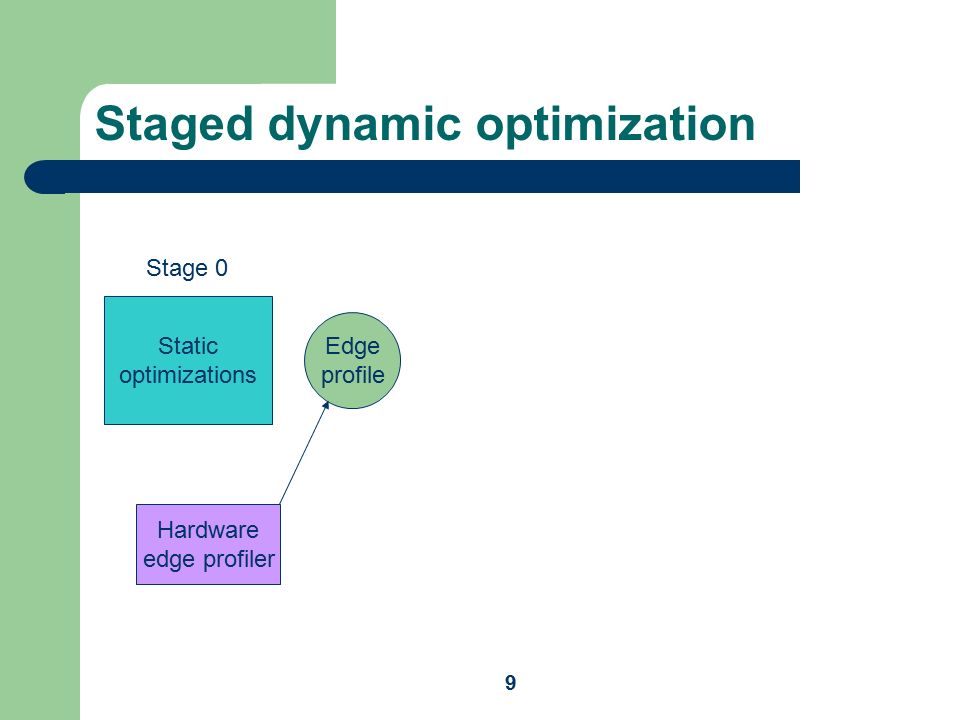 Staged dynamic optimization

Stage 0

Static optimizations

Edge profile

Hardware edge profiler

9